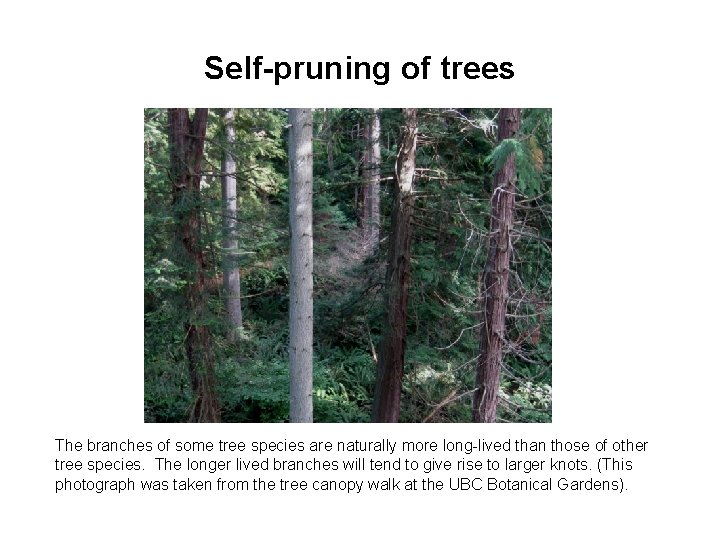 Self-pruning of trees

The branches of some tree species are naturally more long-lived than those of other tree species. The longer lived branches will tend to give rise to larger knots. (This photograph was taken from the tree canopy walk at the UBC Botanical Gardens).